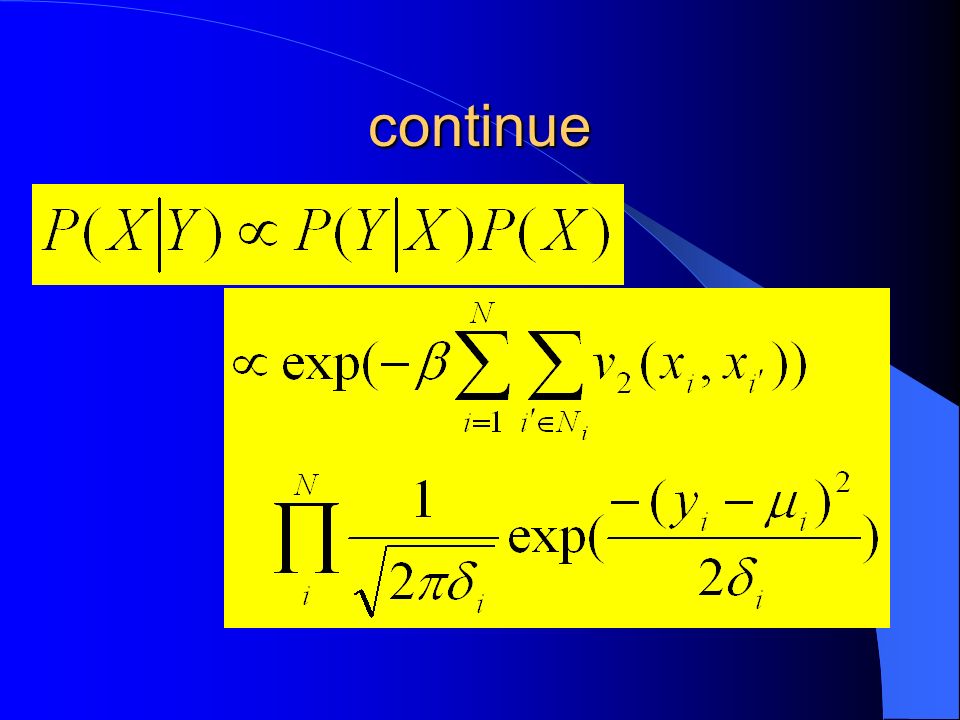 continue

$P(X|Y) \propto P(Y|X)P(X)$

$\propto \exp(-\beta \sum_{i=1}^{N} \sum_{i' \in N_i} v_2(x_i, x_{i'}))$

$\prod_{i}^{N} \frac{1}{\sqrt{2\pi\delta_i}} \exp(\frac{-(y_i - \mu_i)^2}{2\delta_i})$